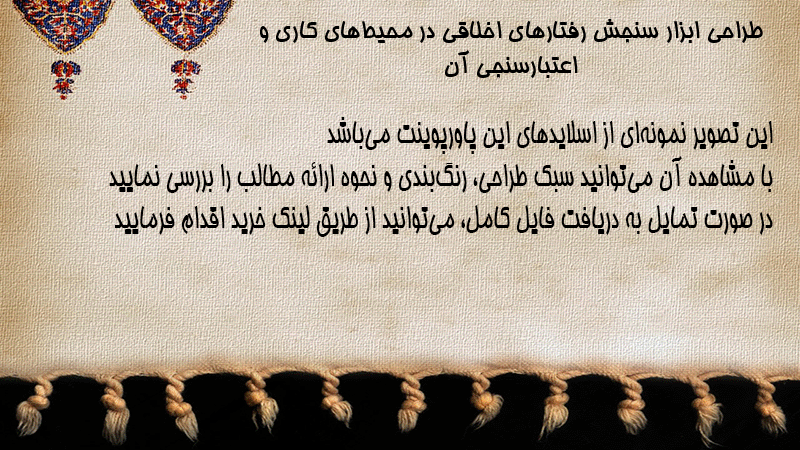 طراحی ابزار سنجش رفتارهای اخلاقی در محیط‌های کاری و اعتبارسنجی آن

این تصویر نمونه‌ای از اسلایدهای این پاورپوینت می‌باشد
با مشاهده آن می‌توانید سبک طراحی، رنگ‌بندی و نحوه ارائه مطالب را بررسی نمایید
در صورت تمایل به دریافت فایل کامل، می‌توانید از طریق لینک خرید اقدام فرمایید